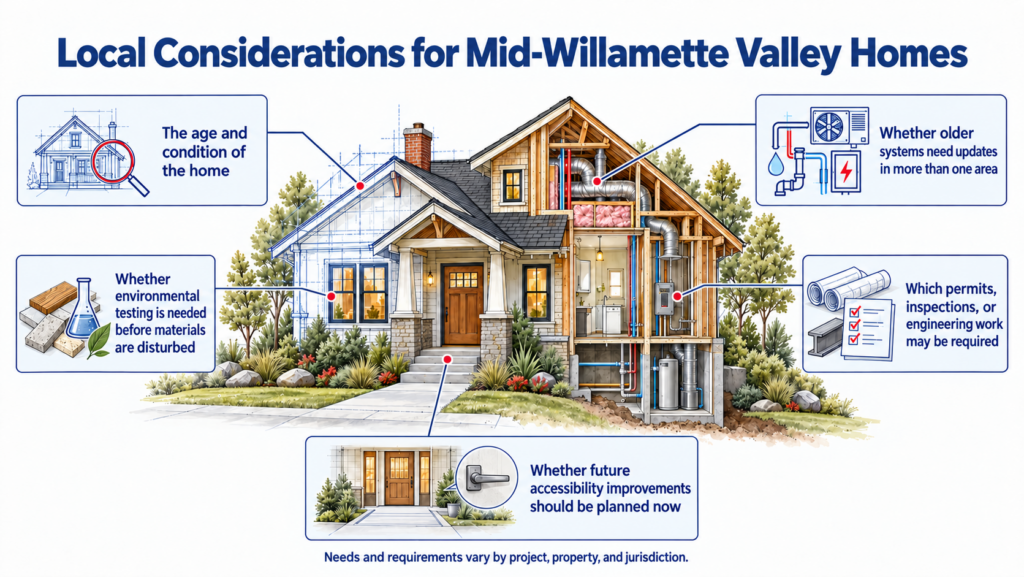 Local Considerations for Mid-Willamette Valley Homes

The age and condition of the home

Whether environmental testing is needed before materials are disturbed

Whether older systems need updates in more than one area

Which permits, inspections, or engineering work may be required

Whether future accessibility improvements should be planned now

Needs and requirements vary by project, property, and jurisdiction.